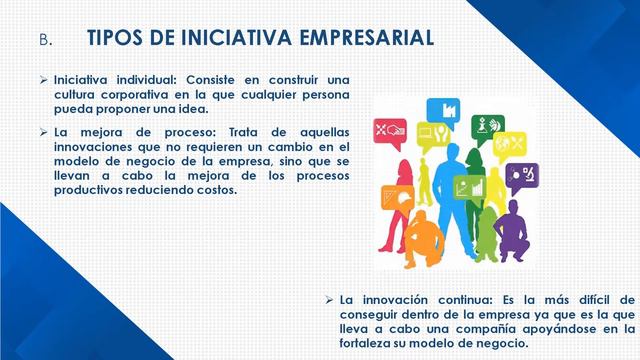 B. TIPOS DE INICIATIVA EMPRESARIAL

➢ Iniciativa individual: Consiste en construir una cultura corporativa en la que cualquier persona pueda proponer una idea.

➢ La mejora de proceso: Trata de aquellas innovaciones que no requieren un cambio en el modelo de negocio de la empresa, sino que se llevan a cabo la mejora de los procesos productivos reduciendo costos.

➢ La innovación continua: Es la más difícil de conseguir dentro de la empresa ya que es la que lleva a cabo una compañía apoyándose en la fortaleza su modelo de negocio.